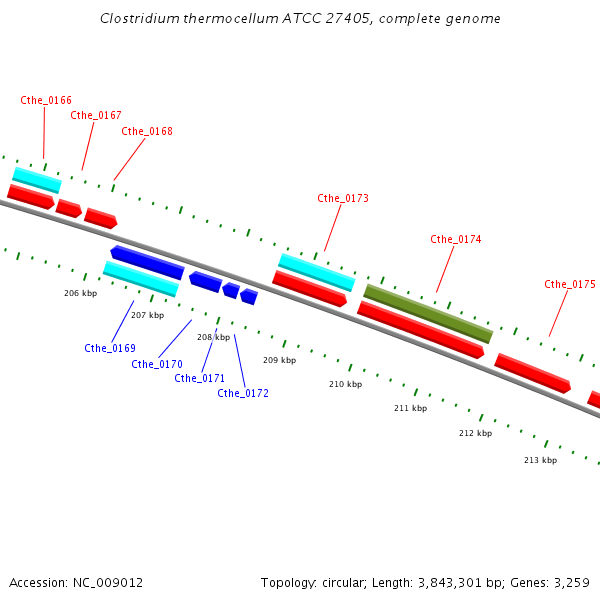 Clostridium thermocellum ATCC 27405, complete genome

Cthe_0166
Cthe_0167
Cthe_0168
Cthe_0173
Cthe_0174
Cthe_0175

206 kbp
207 kbp
208 kbp
209 kbp
210 kbp
211 kbp
212 kbp
213 kbp

Cthe_0169
Cthe_0170
Cthe_0171
Cthe_0172

Accession: NC_009012

Topology: circular; Length: 3,843,301 bp; Genes: 3,259